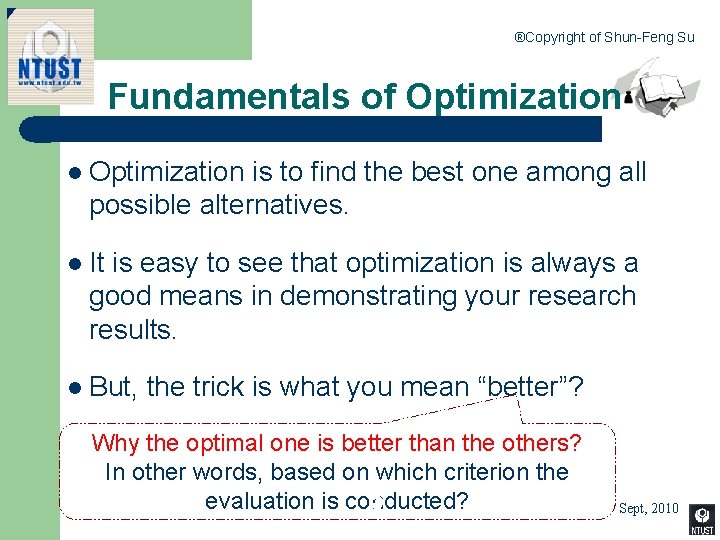 NTUST
www.ntust.edu.tw

®Copyright of Shun-Feng Su

Fundamentals of Optimization

• Optimization is to find the best one among all possible alternatives.

• It is easy to see that optimization is always a good means in demonstrating your research results.

• But, the trick is what you mean "better"?

Why the optimal one is better than the others?
In other words, based on which criterion the evaluation is conducted?

Sept, 2010

NTUST